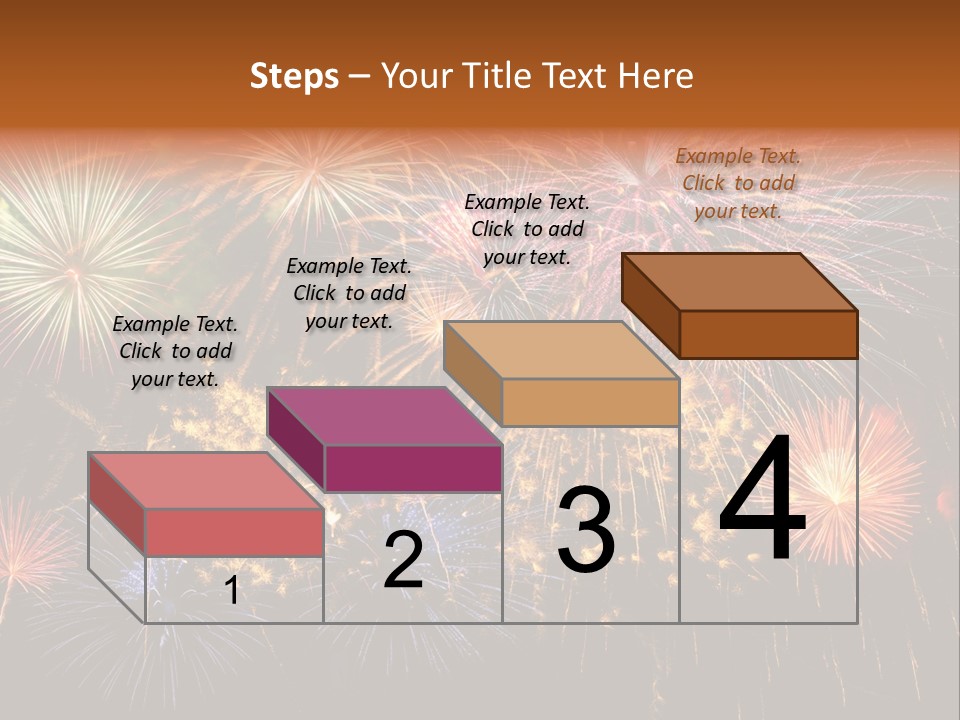 Steps – Your Title Text Here

Example Text. Click to add your text.

Example Text. Click to add your text.

Example Text. Click to add your text.

Example Text. Click to add your text.

1

2

3

4